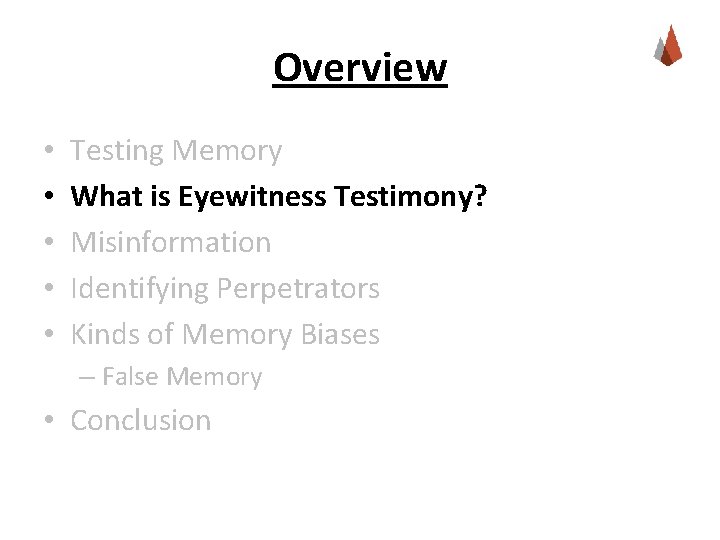 Overview

• Testing Memory
• What is Eyewitness Testimony?
• Misinformation
• Identifying Perpetrators
• Kinds of Memory Biases
– False Memory
• Conclusion